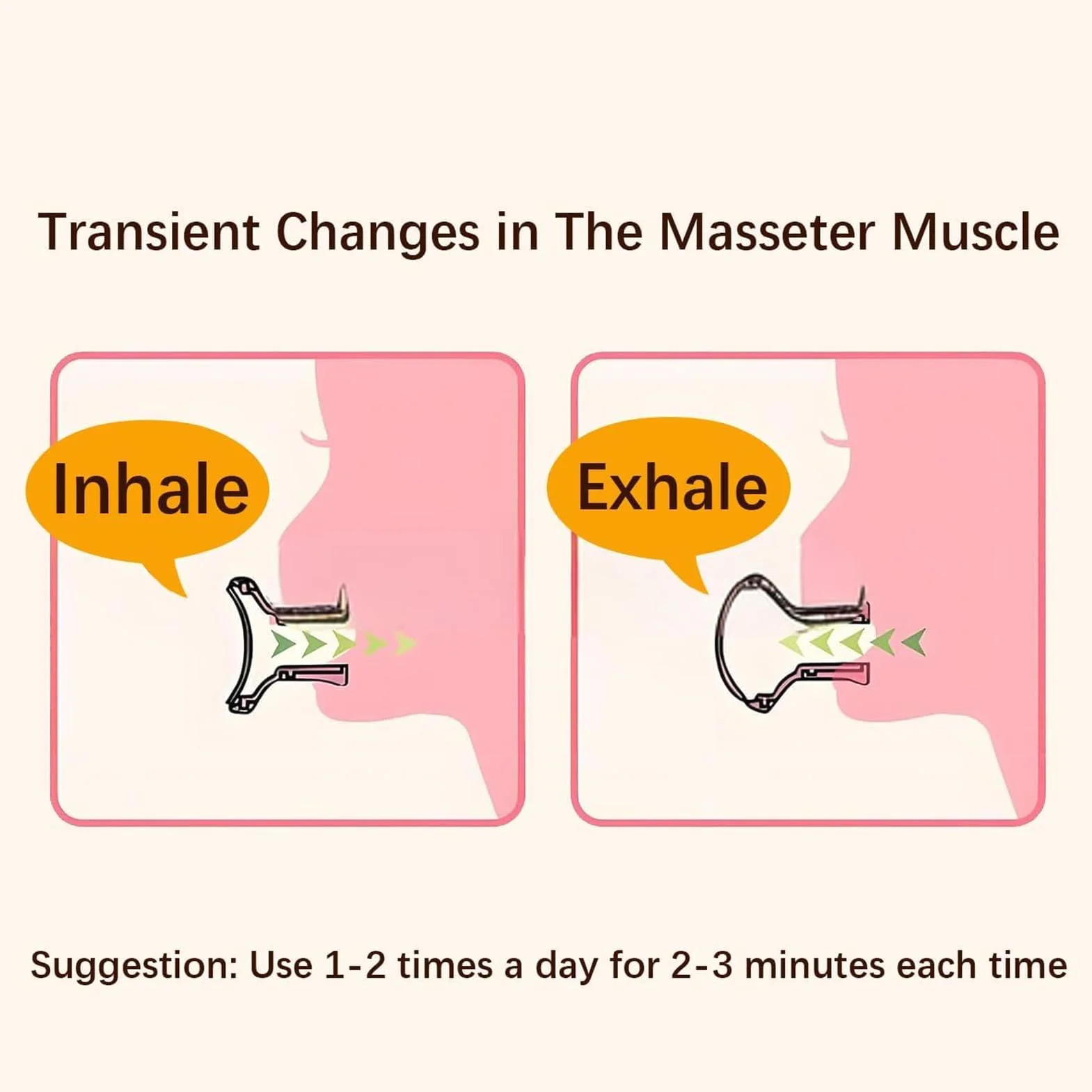 Transient Changes in The Masseter Muscle

Inhale

Exhale

Suggestion: Use 1-2 times a day for 2-3 minutes each time